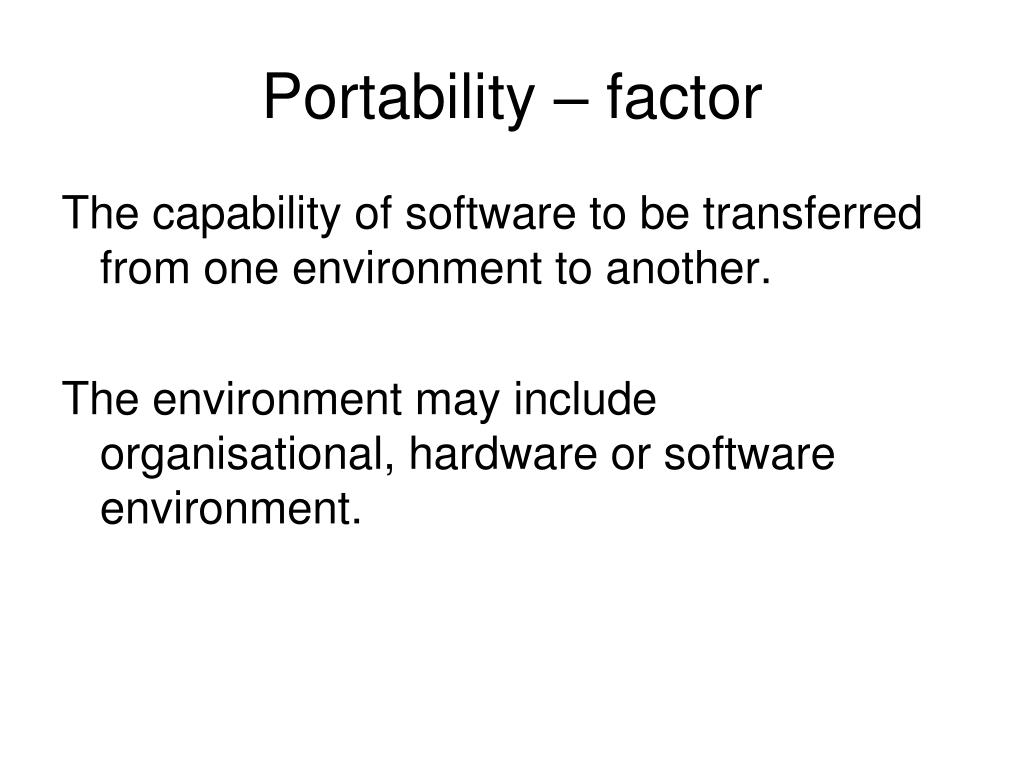 Portability – factor

The capability of software to be transferred from one environment to another.

The environment may include organisational, hardware or software environment.